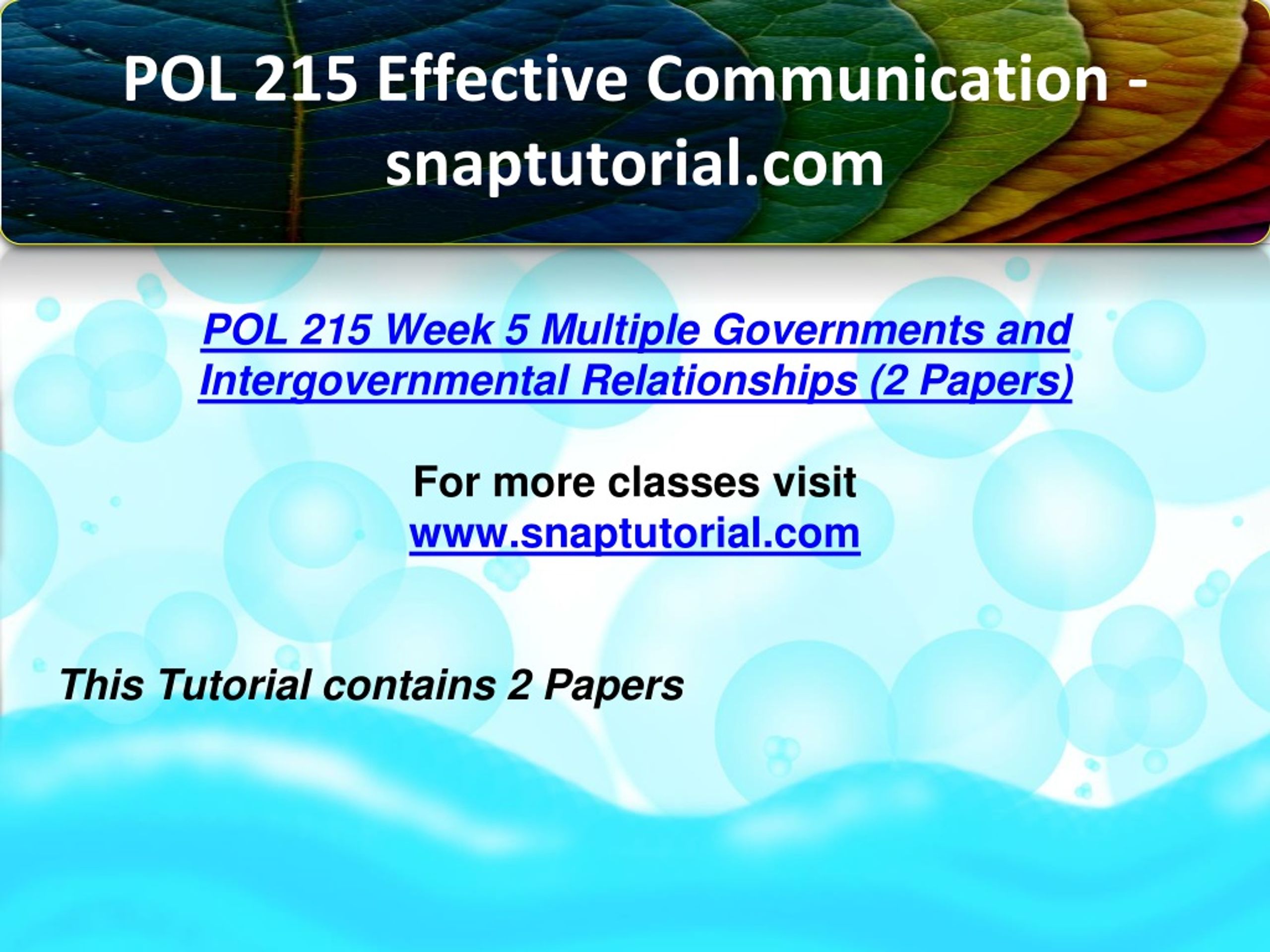 POL 215 Effective Communication - snaptutorial.com

POL 215 Week 5 Multiple Governments and Intergovernmental Relationships (2 Papers)

For more classes visit
www.snaptutorial.com

This Tutorial contains 2 Papers